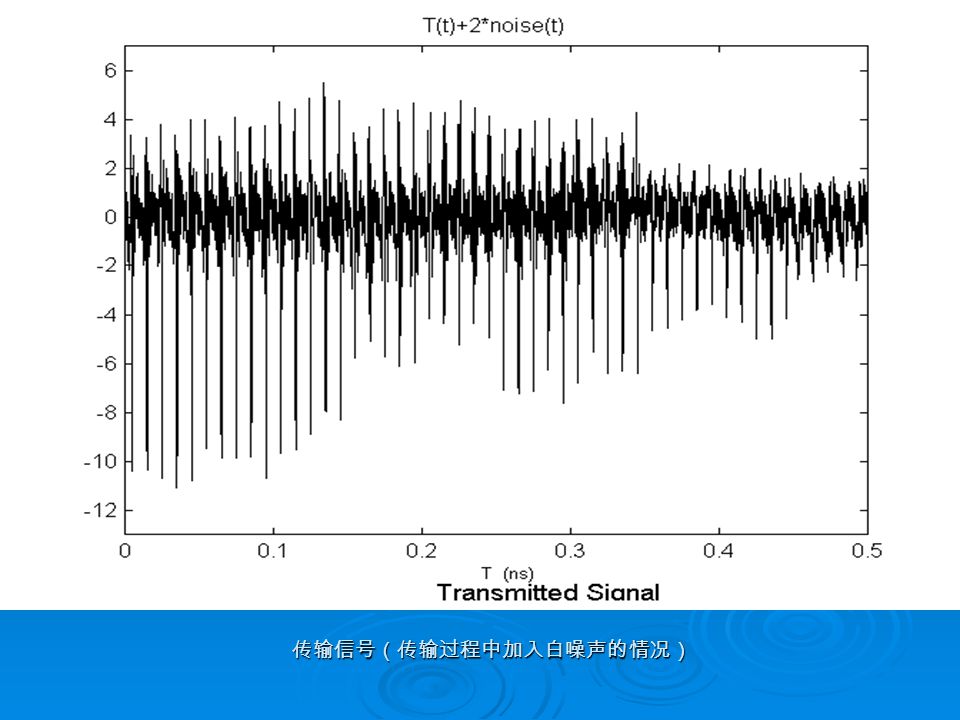 T(t)+2*noise(t)

6
4
2
0
-2
-4
-6
-8
-10
-12

0
0.1
0.2
0.3
0.4
0.5

T (ns)

Transmitted Signal

传输信号（传输过程中加入白噪声的情况）